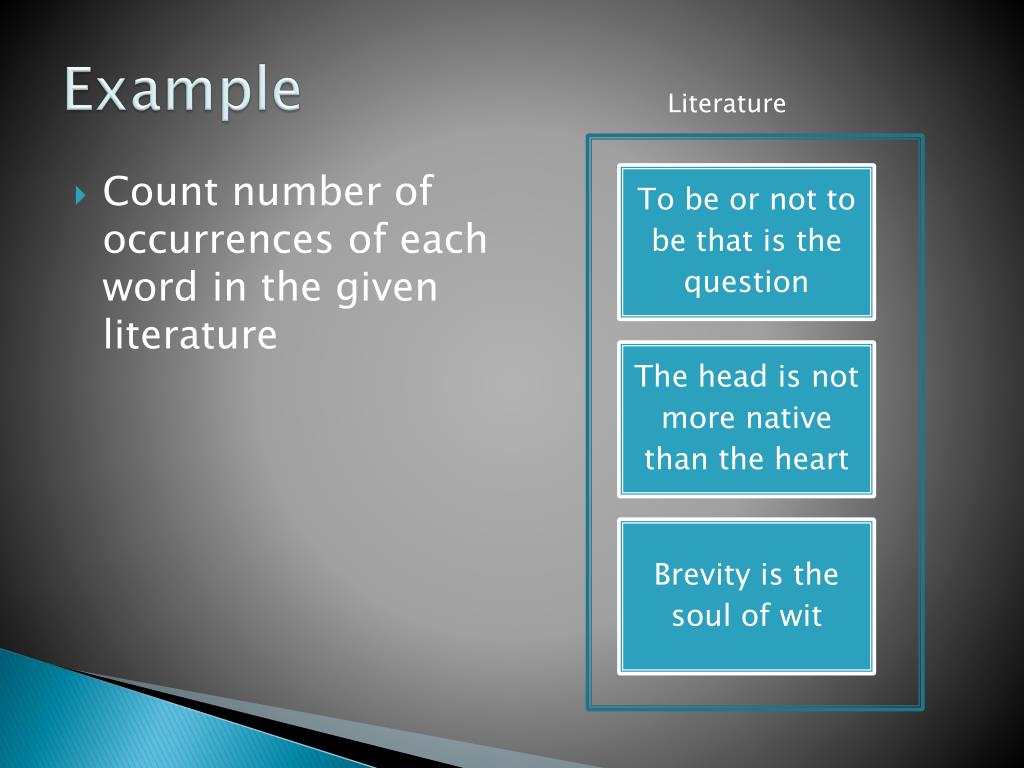 Example

Count number of occurrences of each word in the given literature

Literature

To be or not to be that is the question

The head is not more native than the heart

Brevity is the soul of wit